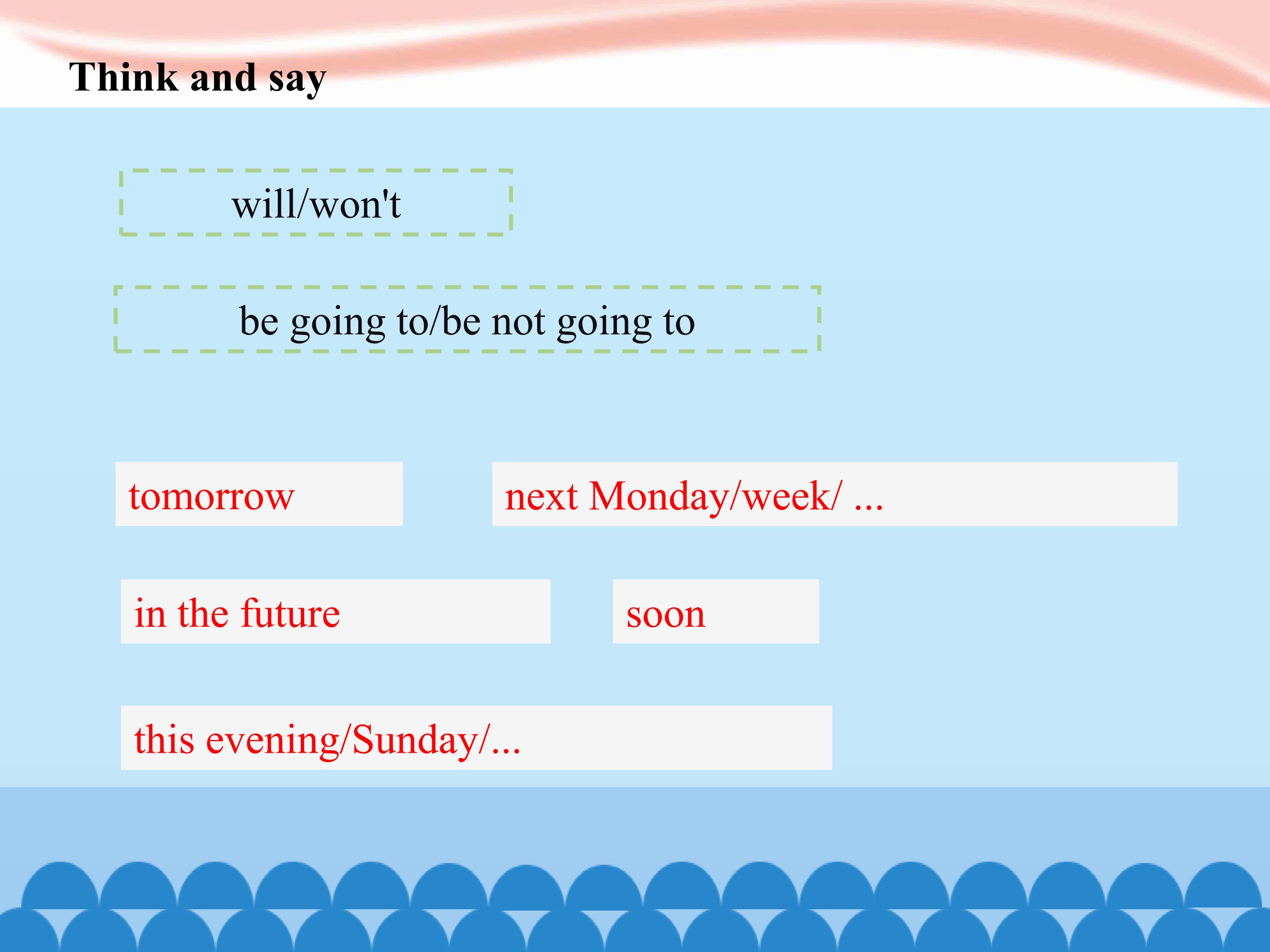 Think and say

will/won't

be going to/be not going to

tomorrow

next Monday/week/ ...

in the future

soon

this evening/Sunday/...